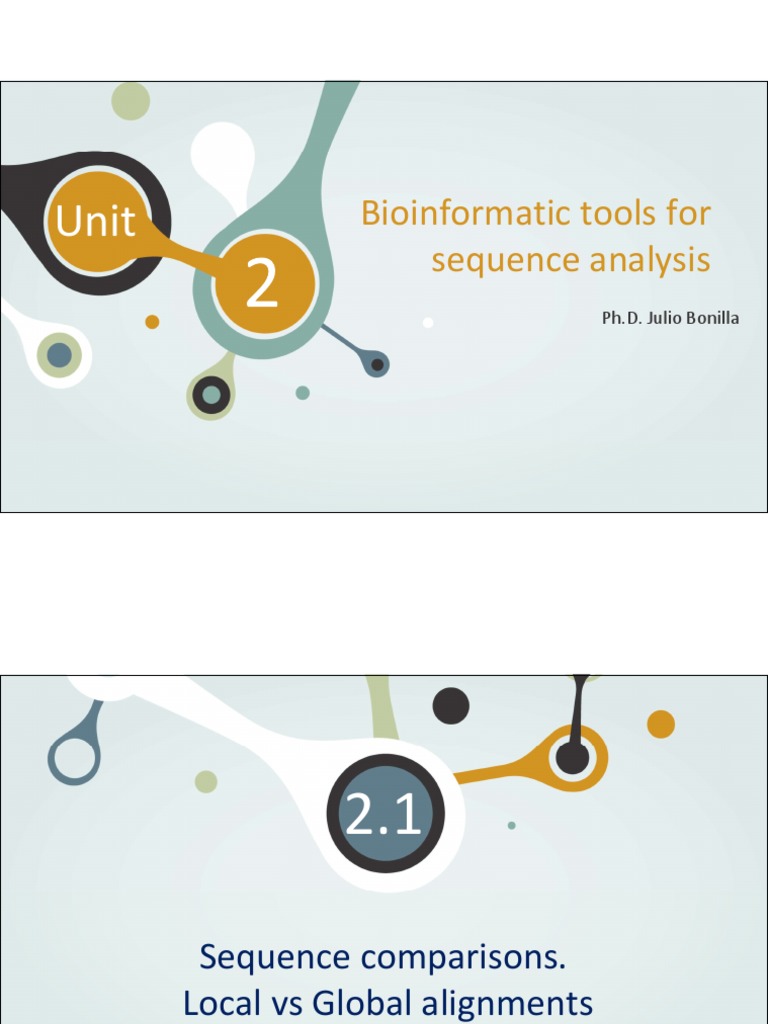 Unit

2

Bioinformatic tools for sequence analysis

Ph.D. Julio Bonilla

2.1

Sequence comparisons.
Local vs Global alignments